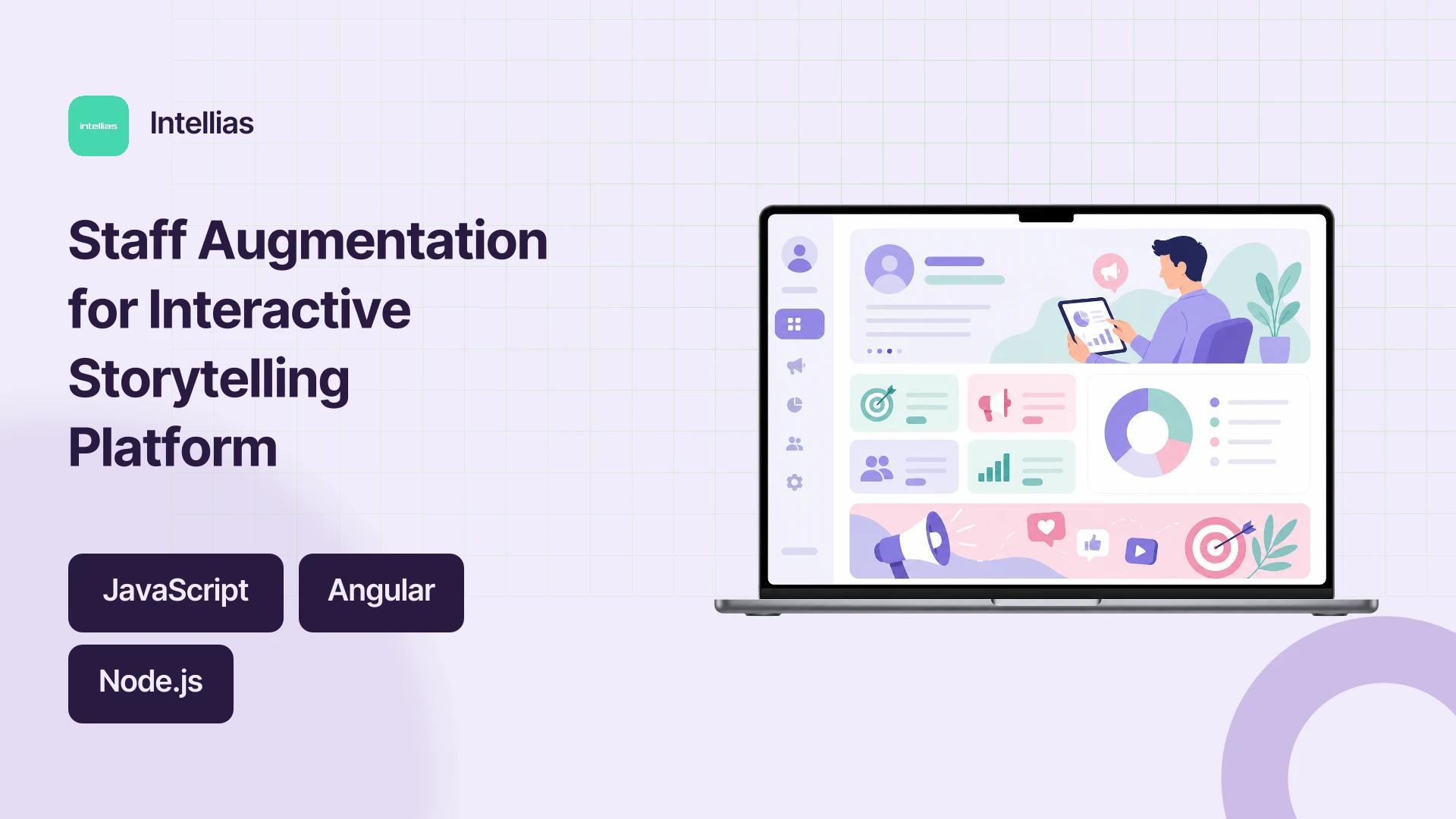 intellias

Intellias

Staff Augmentation for Interactive Storytelling Platform

JavaScript

Angular

Node.js